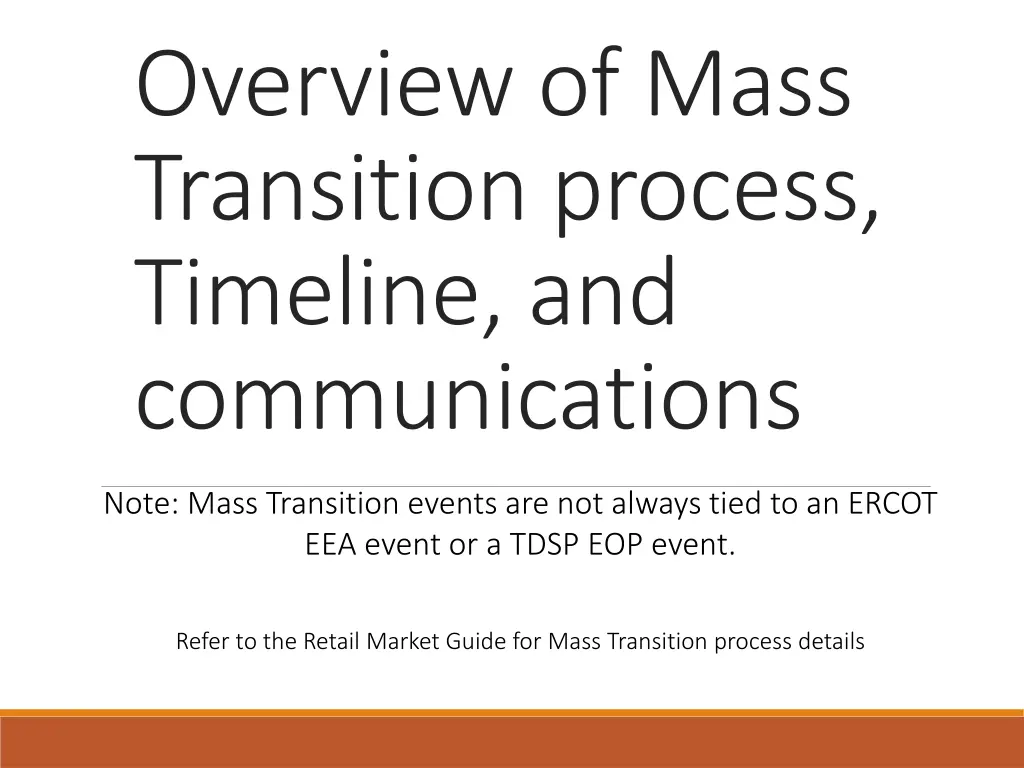 Overview of Mass Transition process, Timeline, and communications

Note: Mass Transition events are not always tied to an ERCOT EEA event or a TDSP EOP event.

Refer to the Retail Market Guide for Mass Transition process details